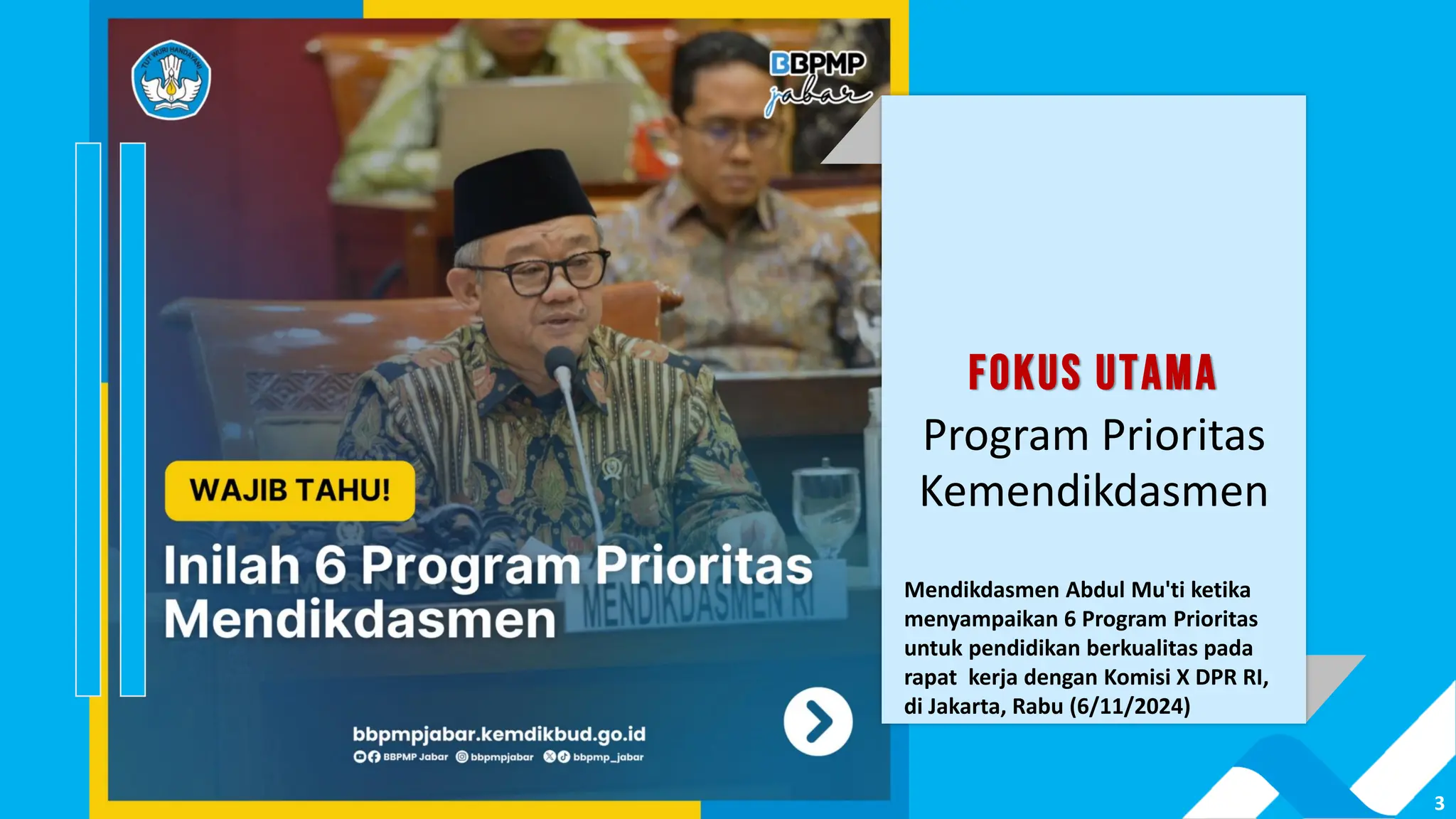 TUT WURI HANDAYANI

BBPMP jabar

WAJIB TAHU!

Inilah 6 Program Prioritas Mendikdasmen

MENDIKDASMEN RI

bbpmpjabar.kemdikbud.go.id
BBPMP Jabar bbpmpjabar bbpmp_jabar

FOKUS UTAMA
Program Prioritas Kemendikdasmen

Mendikdasmen Abdul Mu'ti ketika menyampaikan 6 Program Prioritas untuk pendidikan berkualitas pada rapat kerja dengan Komisi X DPR RI, di Jakarta, Rabu (6/11/2024)

3